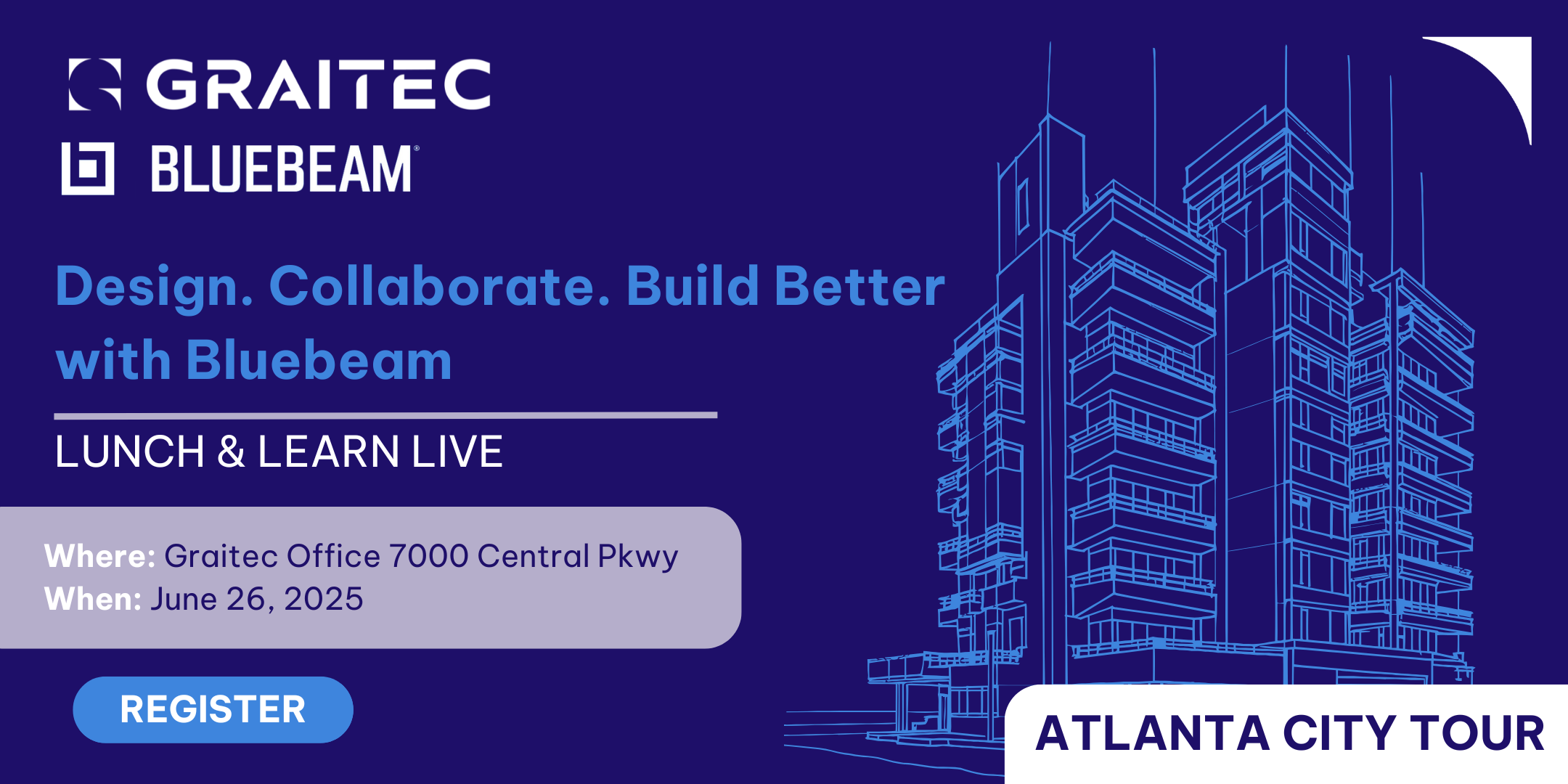 GRAITEC

BLUEBEAM®

Design. Collaborate. Build Better with Bluebeam

LUNCH & LEARN LIVE

Where: Graitec Office 7000 Central Pkwy
When: June 26, 2025

REGISTER

ATLANTA CITY TOUR